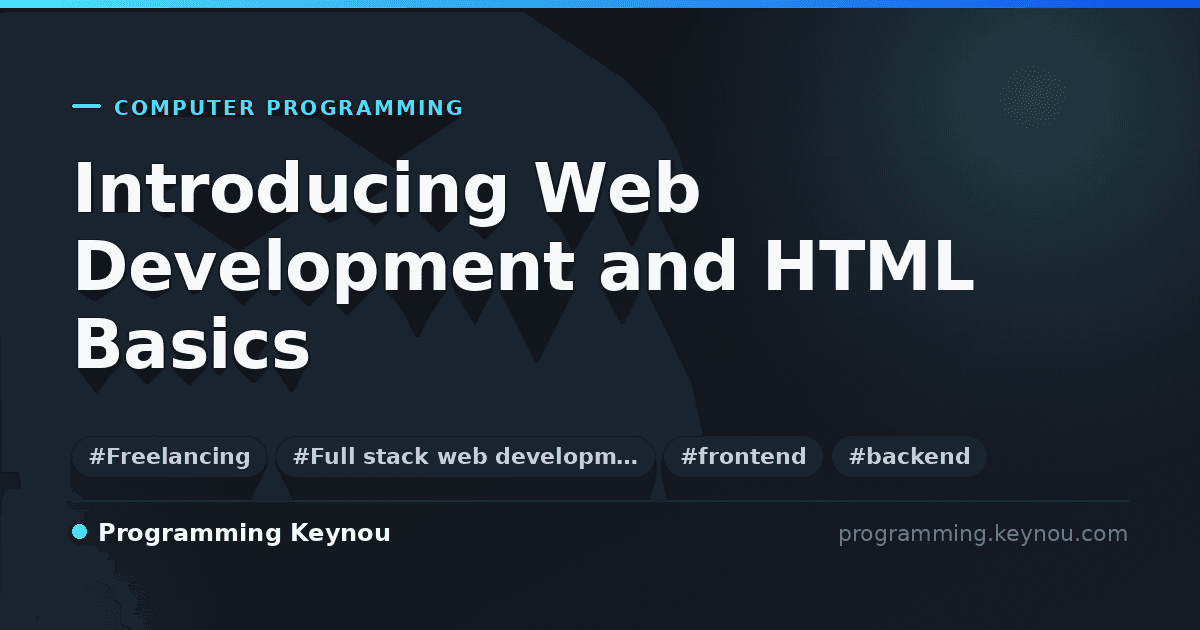 COMPUTER PROGRAMMING

Introducing Web Development and HTML Basics

#Freelancing #Full stack web developm… #frontend #backend

Programming Keynou

programming.keynou.com